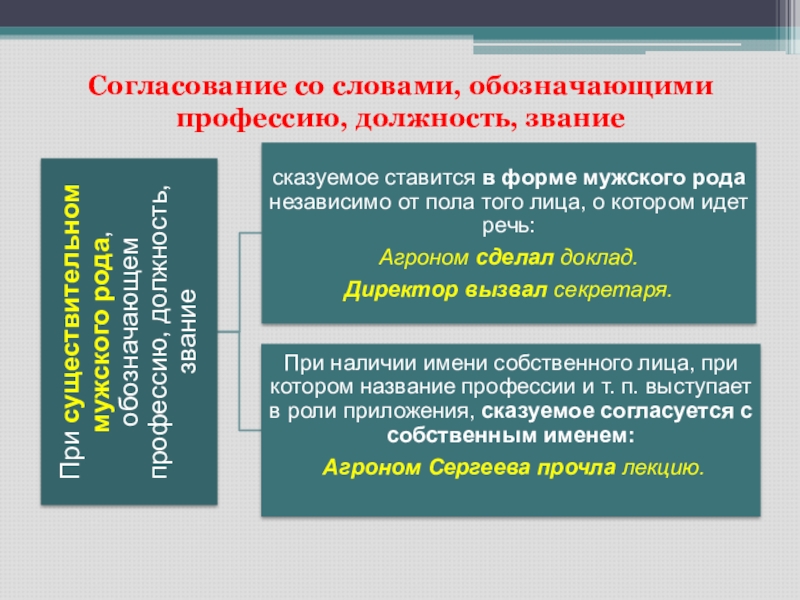 Согласование со словами, обозначающими профессию, должность, звание

При существительном мужского рода, обозначающем профессию, должность, звание

сказуемое ставится в форме мужского рода независимо от пола того лица, о котором идет речь:

Агроном сделал доклад.

Директор вызвал секретаря.

При наличии имени собственного лица, при котором название профессии и т. п. выступает в роли приложения, сказуемое согласуется с собственным именем:

Агроном Сергеева прочла лекцию.